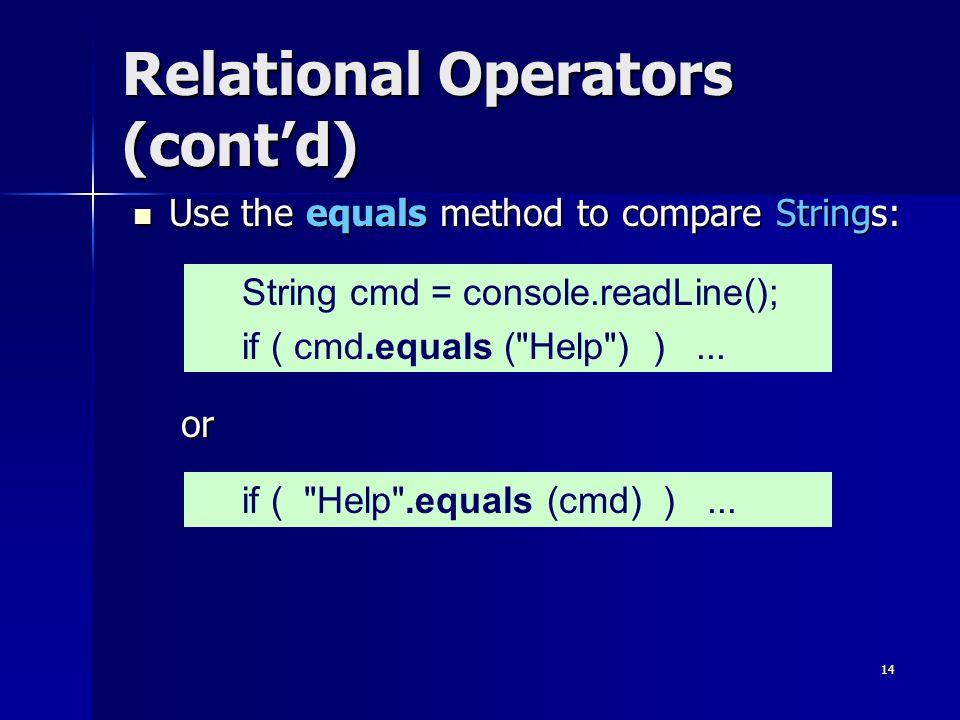 Relational Operators (cont'd)

Use the equals method to compare Strings:

String cmd = console.readLine();
if ( cmd.equals ("Help") ) ...

or

if ( "Help".equals (cmd) ) ...

14